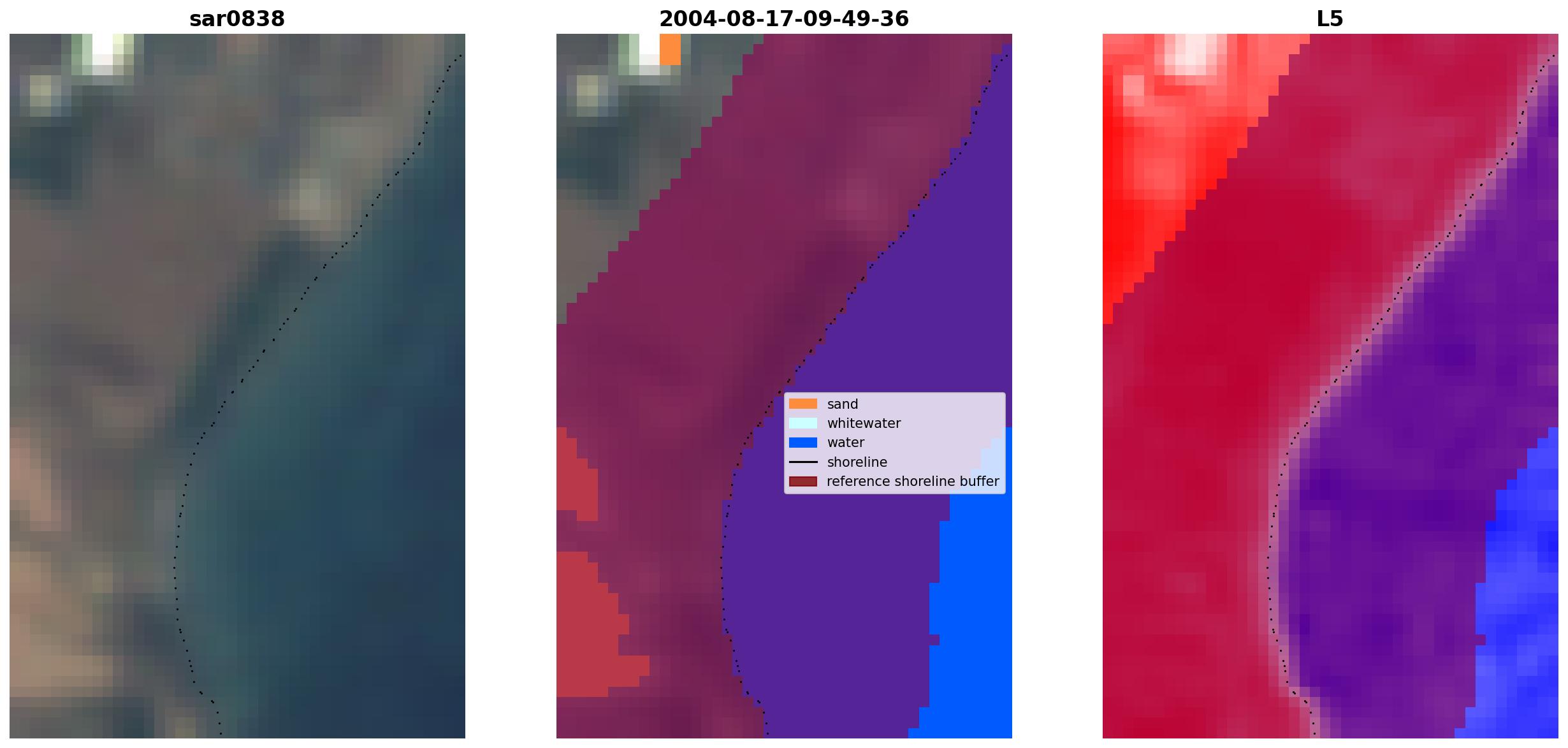 sar0838

2004-08-17-09-49-36

sand
whitewater
water
shoreline
reference shoreline buffer

L5